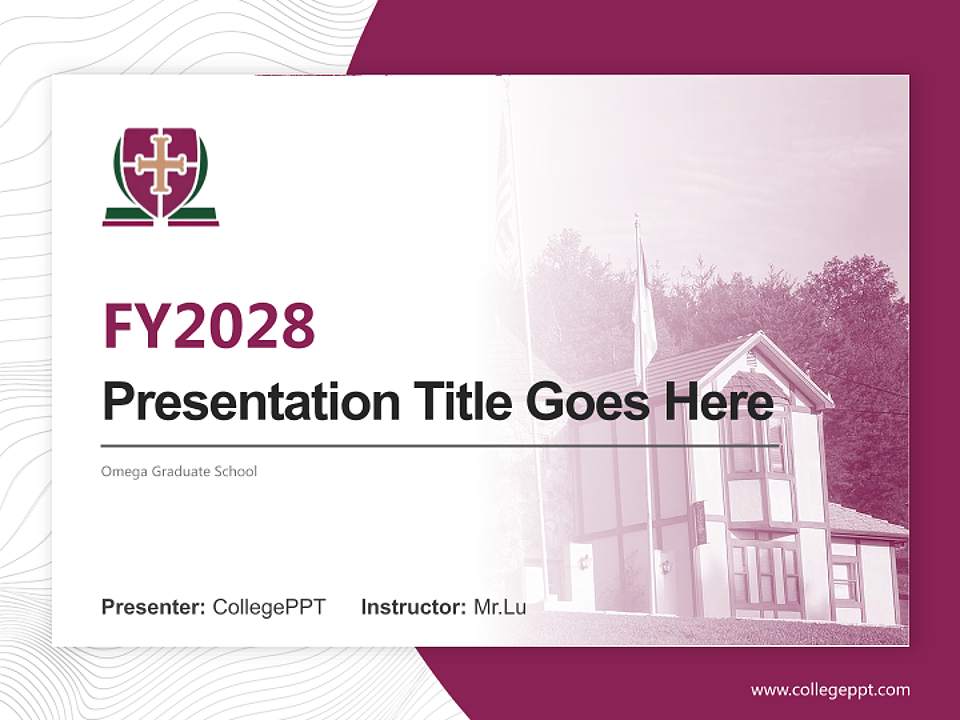 FY2028

Presentation Title Goes Here

Omega Graduate School

Presenter: CollegePPT Instructor: Mr.Lu

www.collegeppt.com